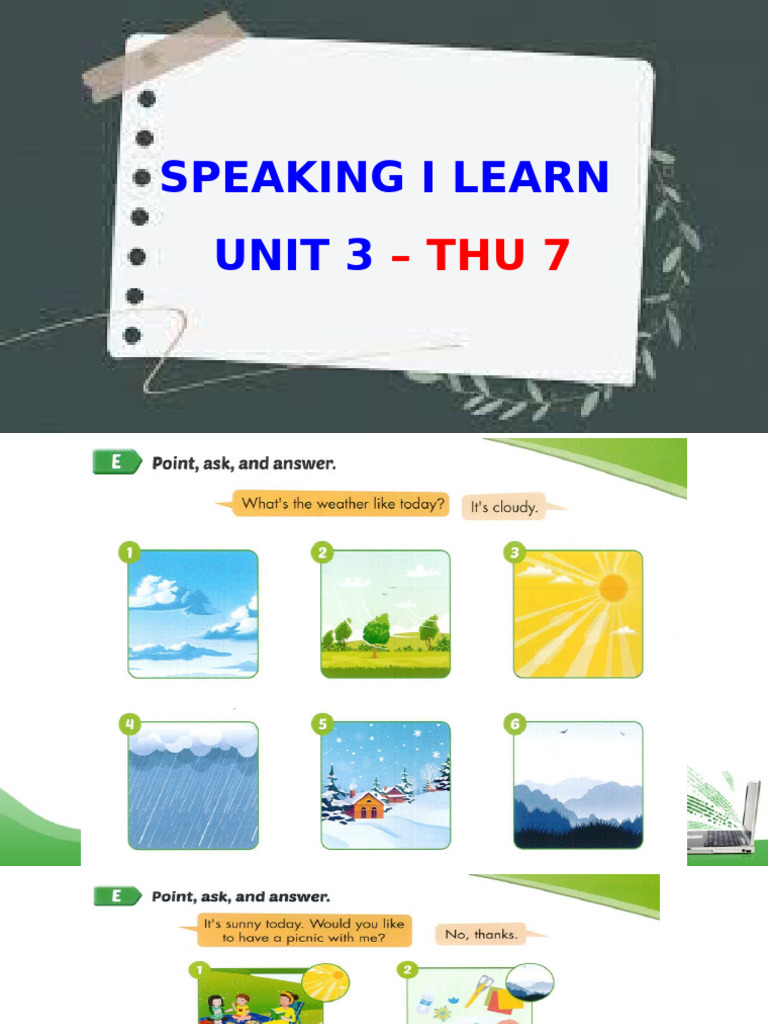 SPEAKING I LEARN
UNIT 3 – THU 7

E Point, ask, and answer.

What's the weather like today?
It's cloudy.

1
2
3
4
5
6

E Point, ask, and answer.

It's sunny today. Would you like to have a picnic with me?
No, thanks.

1
2